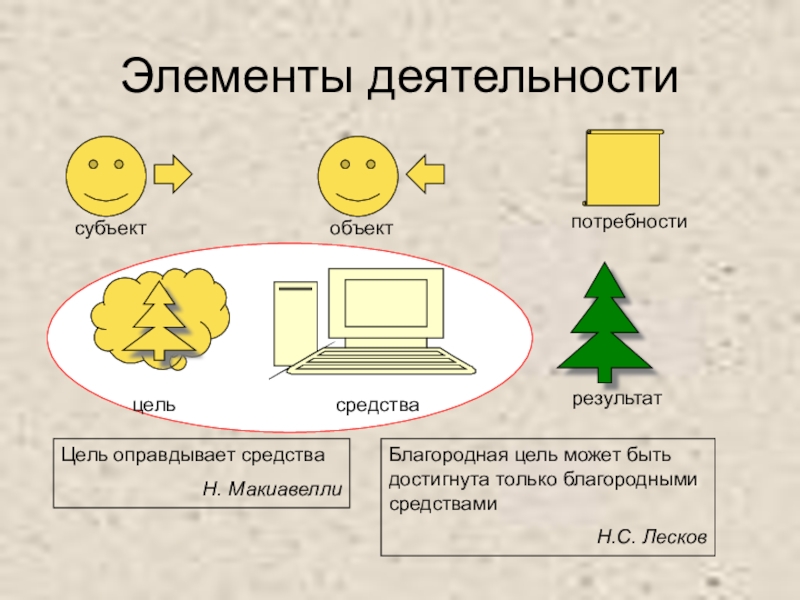 Элементы деятельности

субъект

объект

потребности

цель

средства

результат

Цель оправдывает средства

Н. Макиавелли

Благородная цель может быть достигнута только благородными средствами

Н.С. Лесков